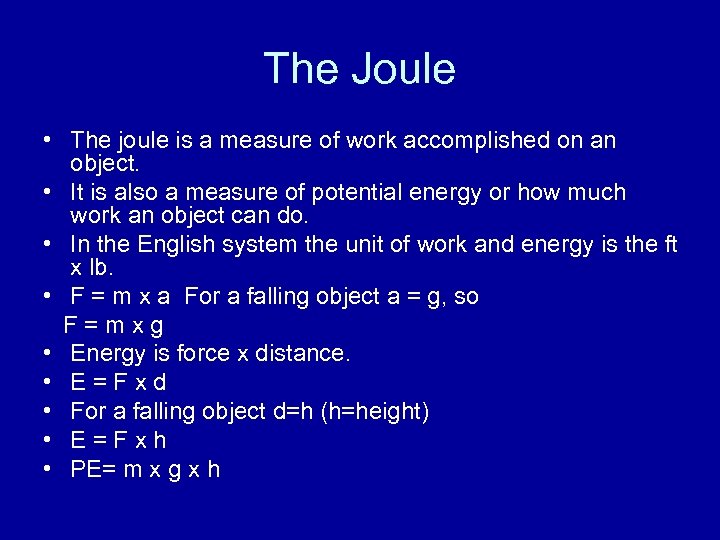 The Joule

• The joule is a measure of work accomplished on an object.
• It is also a measure of potential energy or how much work an object can do.
• In the English system the unit of work and energy is the ft x lb.
• F = m x a  For a falling object a = g, so
F = m x g
• Energy is force x distance.
• E = F x d
• For a falling object d=h (h=height)
• E = F x h
• PE= m x g x h